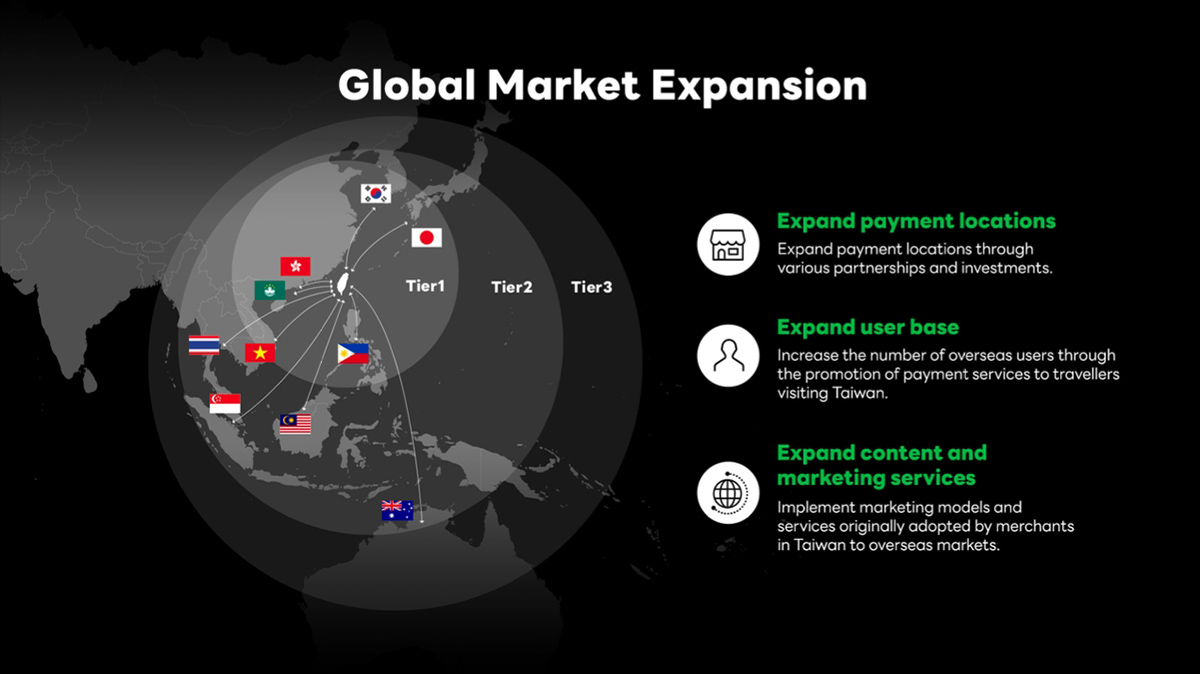 Global Market Expansion

Tier1

Tier2

Tier3

Expand payment locations

Expand payment locations through various partnerships and investments.

Expand user base

Increase the number of overseas users through the promotion of payment services to travellers visiting Taiwan.

Expand content and marketing services

Implement marketing models and services originally adopted by merchants in Taiwan to overseas markets.